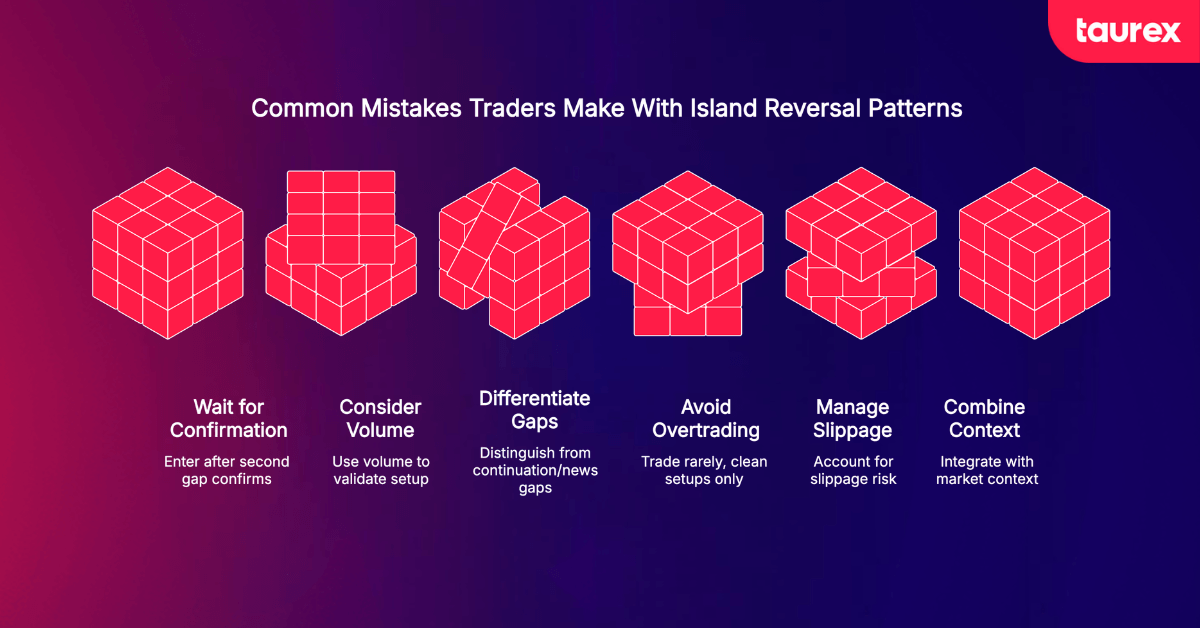 taurex

Common Mistakes Traders Make With Island Reversal Patterns

Wait for Confirmation

Enter after second gap confirms

Consider Volume

Use volume to validate setup

Differentiate Gaps

Distinguish from continuation/news gaps

Avoid Overtrading

Trade rarely, clean setups only

Manage Slippage

Account for slippage risk

Combine Context

Integrate with market context